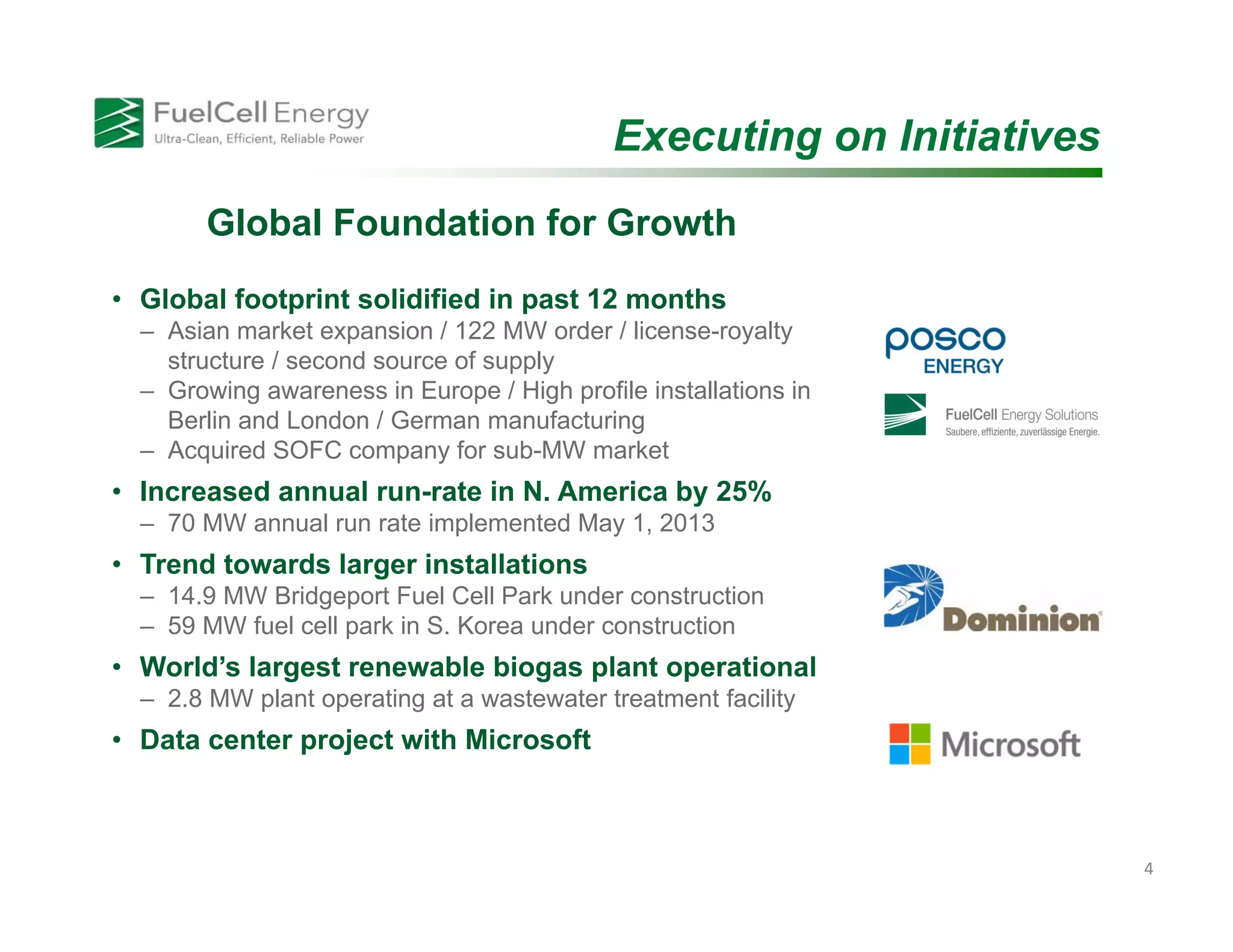 FuelCell Energy
Ultra-Clean, Efficient, Reliable Power

Executing on Initiatives

Global Foundation for Growth

• Global footprint solidified in past 12 months
– Asian market expansion / 122 MW order / license-royalty structure / second source of supply
– Growing awareness in Europe / High profile installations in Berlin and London / German manufacturing
– Acquired SOFC company for sub-MW market

• Increased annual run-rate in N. America by 25%
– 70 MW annual run rate implemented May 1, 2013

• Trend towards larger installations
– 14.9 MW Bridgeport Fuel Cell Park under construction
– 59 MW fuel cell park in S. Korea under construction

• World's largest renewable biogas plant operational
– 2.8 MW plant operating at a wastewater treatment facility

• Data center project with Microsoft

posco
ENERGY

FuelCell Energy Solutions
Saubere, effiziente, zuverlässige Energie.

Dominion

Microsoft

4